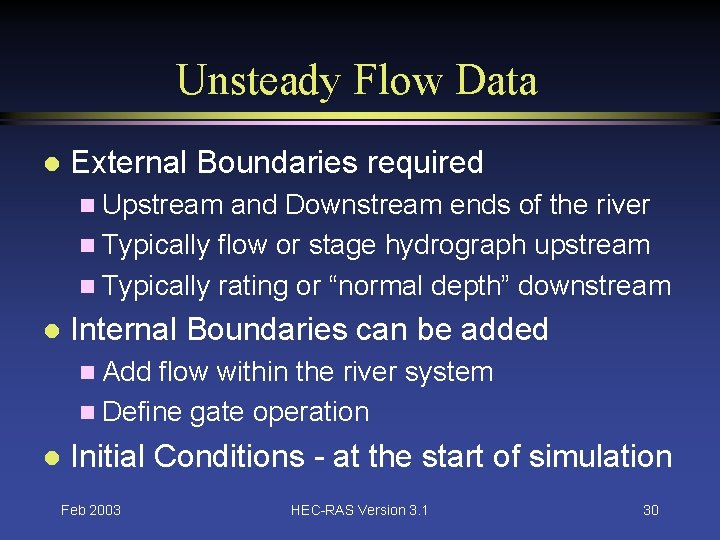 Unsteady Flow Data

External Boundaries required

Upstream and Downstream ends of the river

Typically flow or stage hydrograph upstream

Typically rating or “normal depth” downstream

Internal Boundaries can be added

Add flow within the river system

Define gate operation

Initial Conditions - at the start of simulation

Feb 2003 HEC-RAS Version 3.1 30